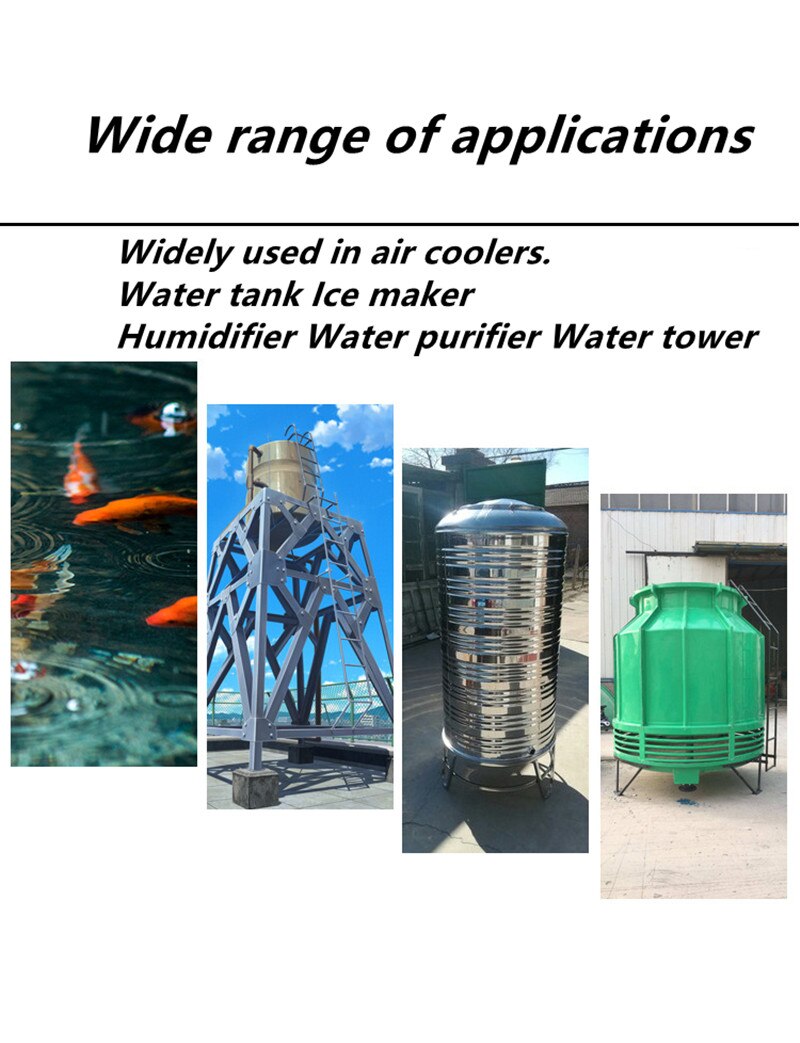 Wide range of applications

Widely used in air coolers.
Water tank Ice maker
Humidifier Water purifier Water tower